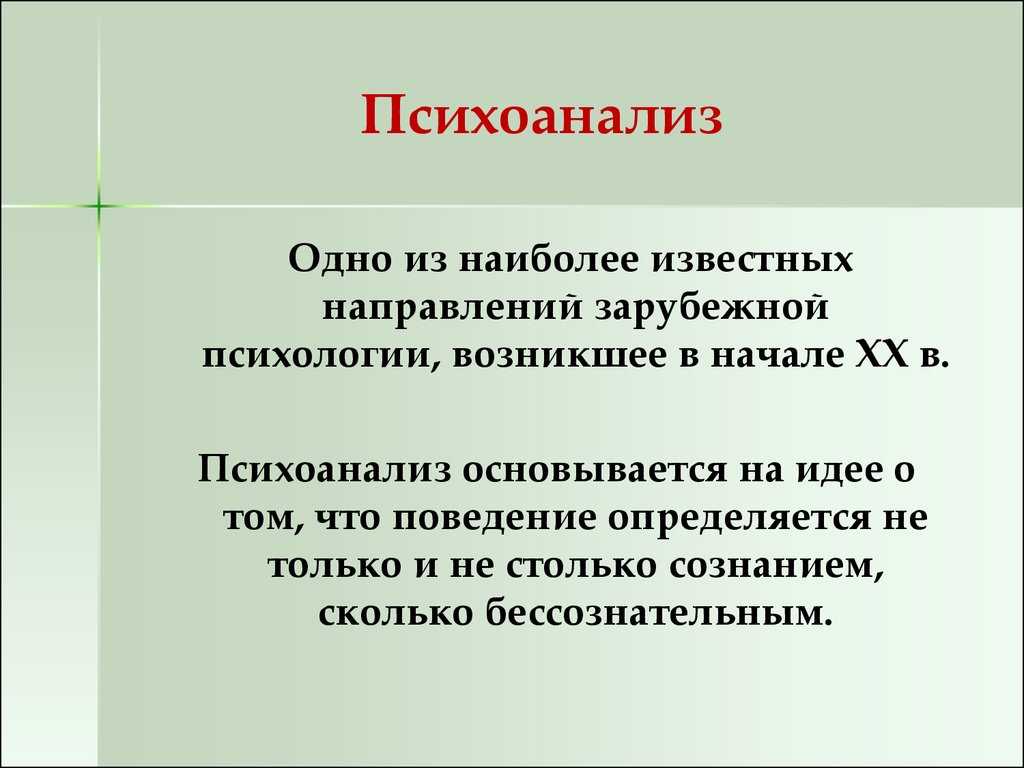 Психоанализ

Одно из наиболее известных направлений зарубежной психологии, возникшее в начале XX в.

Психоанализ основывается на идее о том, что поведение определяется не только и не столько сознанием, сколько бессознательным.